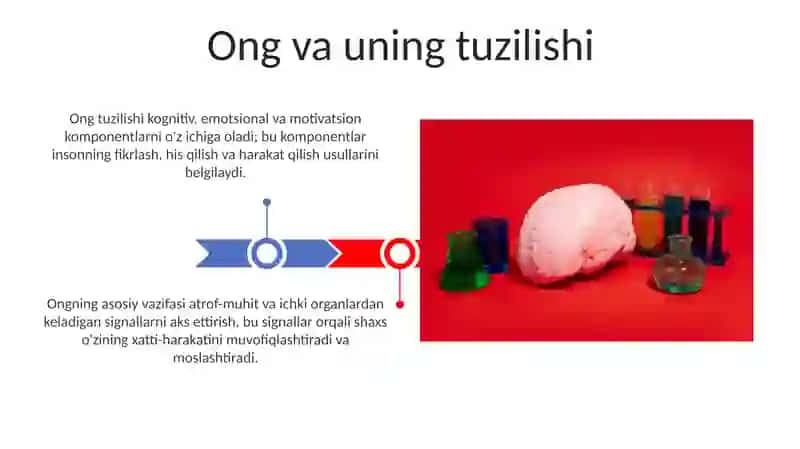 Ong va uning tuzilishi

Ong tuzilishi kognitiv, emotsional va motivatsion komponentlarni o'z ichiga oladi; bu komponentlar insonning fikrlash, his qilish va harakat qilish usullarini belgilaydi.

Ongning asosiy vazifasi atrof-muhit va ichki organlardan keladigan signallarni aks ettirish, bu signallar orqali shaxs o'zining xatti-harakatini muvofiqlashtiradi va moslashtiradi.